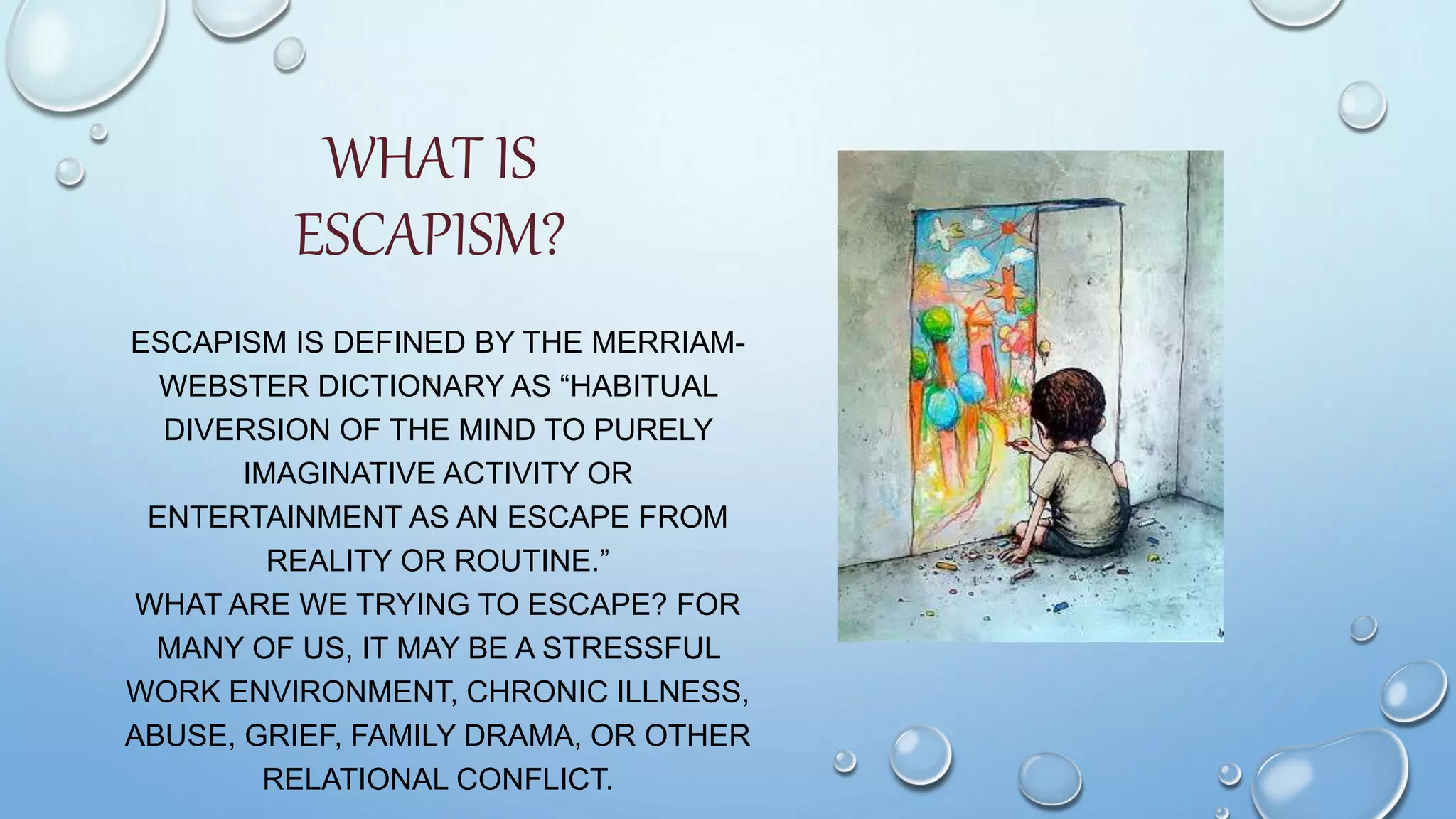 WHAT IS ESCAPISM?

ESCAPISM IS DEFINED BY THE MERRIAM-WEBSTER DICTIONARY AS “HABITUAL DIVERSION OF THE MIND TO PURELY IMAGINATIVE ACTIVITY OR ENTERTAINMENT AS AN ESCAPE FROM REALITY OR ROUTINE.”
WHAT ARE WE TRYING TO ESCAPE? FOR MANY OF US, IT MAY BE A STRESSFUL WORK ENVIRONMENT, CHRONIC ILLNESS, ABUSE, GRIEF, FAMILY DRAMA, OR OTHER RELATIONAL CONFLICT.